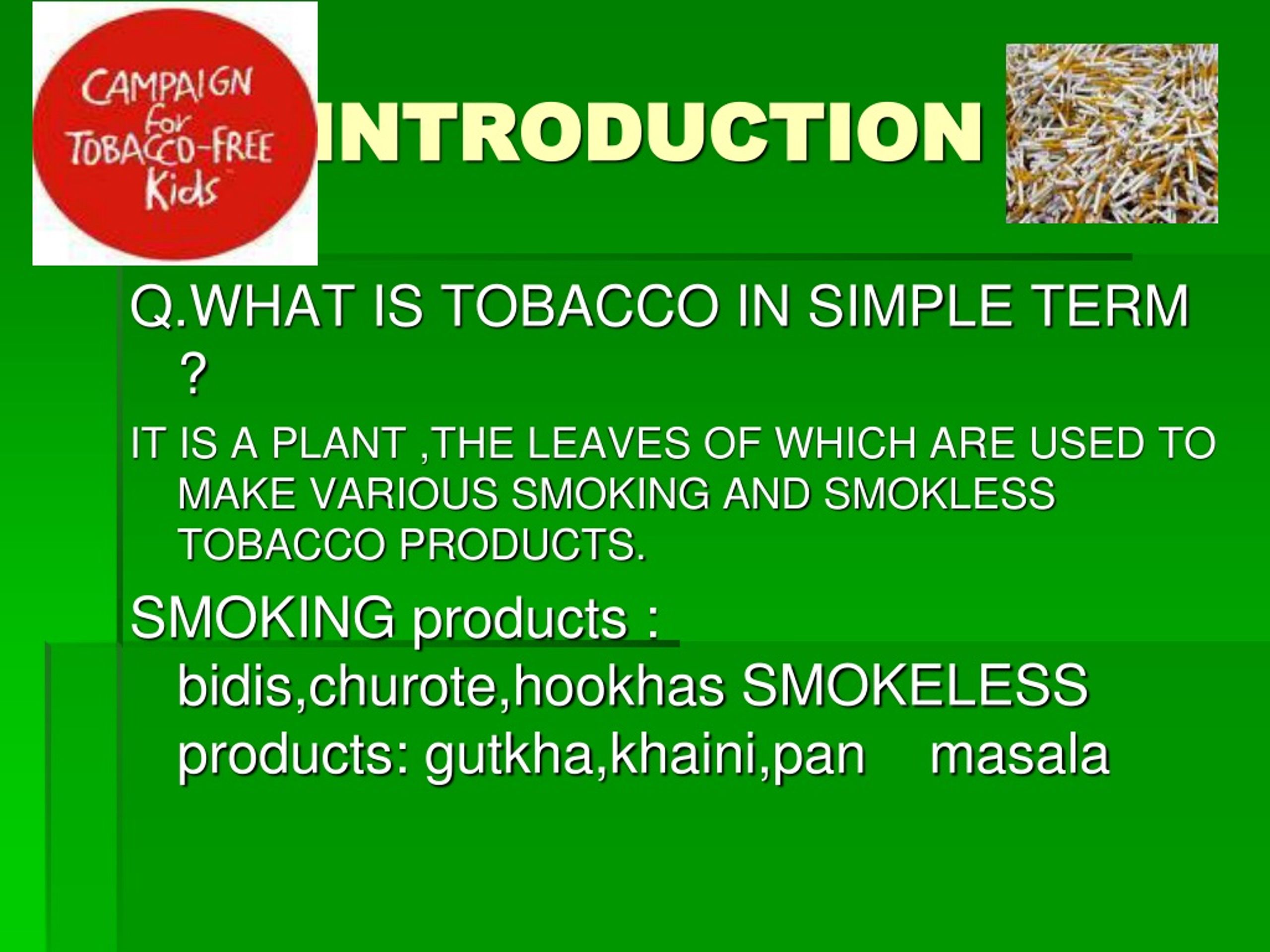 CAMPAIGN for TOBACCO-FREE Kids

INTRODUCTION

Q.WHAT IS TOBACCO IN SIMPLE TERM ?

IT IS A PLANT ,THE LEAVES OF WHICH ARE USED TO MAKE VARIOUS SMOKING AND SMOKLESS TOBACCO PRODUCTS.

SMOKING products : bidis,churote,hookhas SMOKELESS products: gutkha,khaini,pan masala